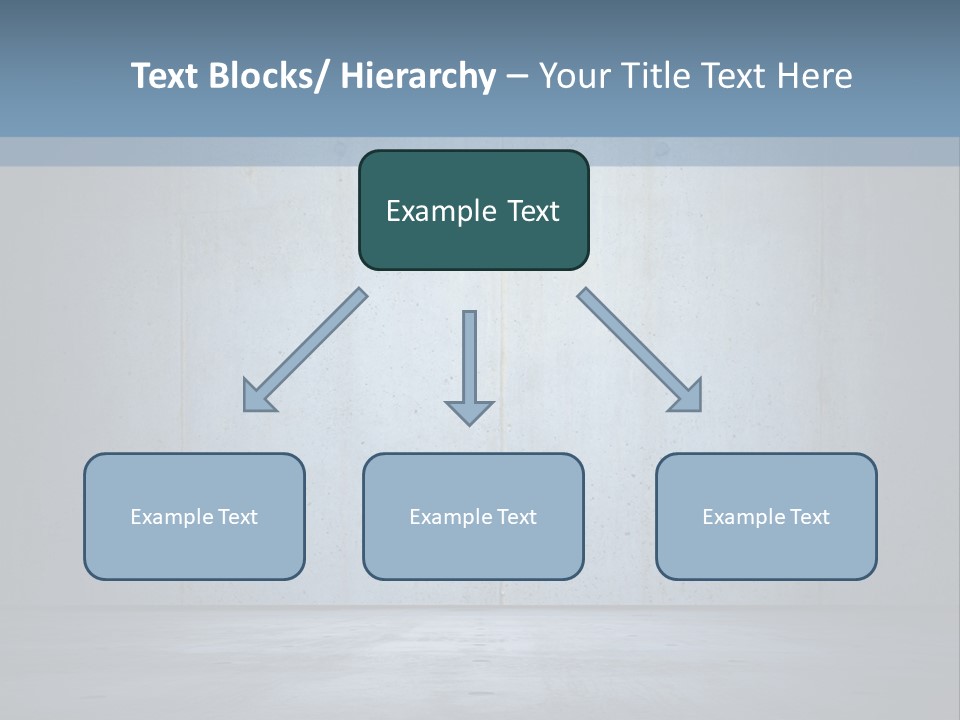 Text Blocks/ Hierarchy – Your Title Text Here

Example Text

Example Text

Example Text

Example Text